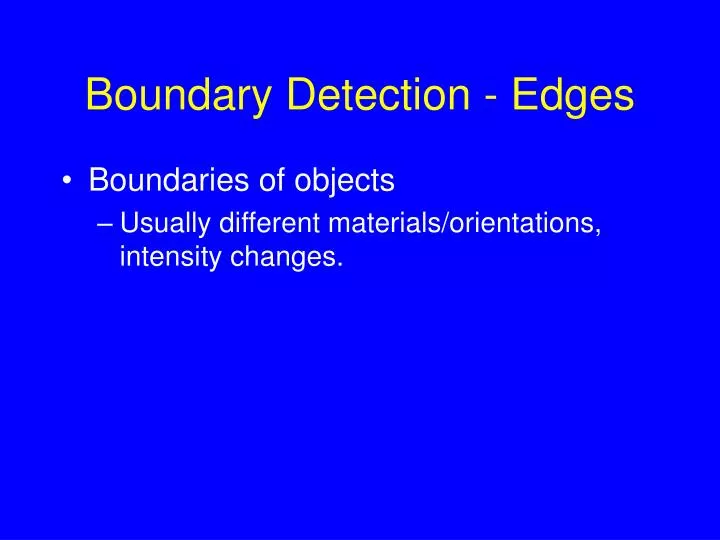 Boundary Detection - Edges

• Boundaries of objects
– Usually different materials/orientations, intensity changes.